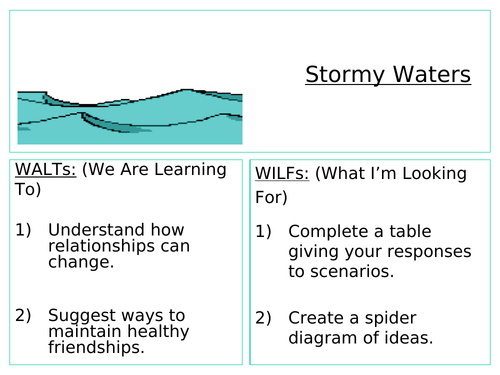 Stormy Waters

WALTs: (We Are Learning To)

1) Understand how relationships can change.

2) Suggest ways to maintain healthy friendships.

WILFs: (What I'm Looking For)

1) Complete a table giving your responses to scenarios.

2) Create a spider diagram of ideas.